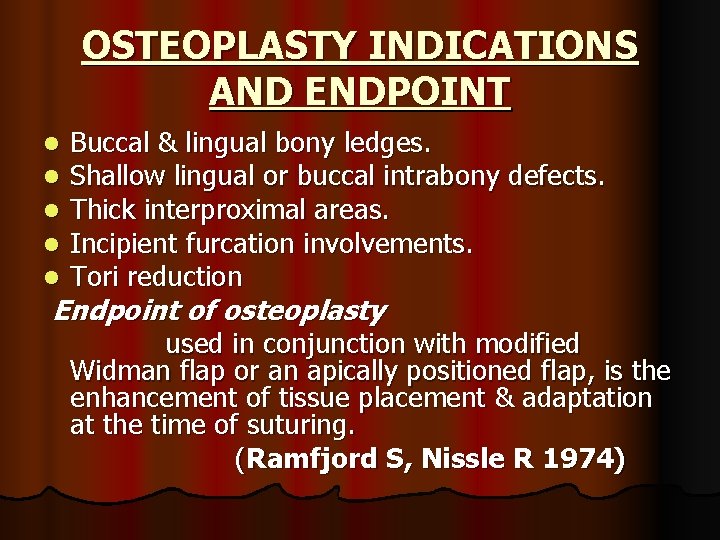 OSTEOPLASTY INDICATIONS AND ENDPOINT

- Buccal & lingual bony ledges.
- Shallow lingual or buccal intrabony defects.
- Thick interproximal areas.
- Incipient furcation involvements.
- Tori reduction

Endpoint of osteoplasty

used in conjunction with modified Widman flap or an apically positioned flap, is the enhancement of tissue placement & adaptation at the time of suturing.

(Ramfjord S, Nissle R 1974)